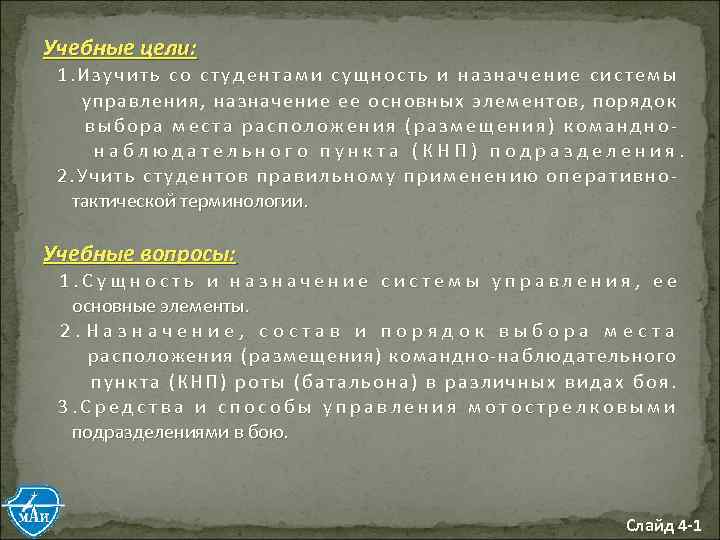 Учебные цели:

1.Изучить со студентами сущность и назначение системы управления, назначение ее основных элементов, порядок выбора места расположения (размещения) командно-наблюдательного пункта (КНП) подразделения.

2.Учить студентов правильному применению оперативно-тактической терминологии.

Учебные вопросы:

1.Сущность и назначение системы управления, ее основные элементы.

2.Назначение, состав и порядок выбора места расположения (размещения) командно-наблюдательного пункта (КНП) роты (батальона) в различных видах боя.

3.Средства и способы управления мотострелковыми подразделениями в бою.

МАИ

Слайд 4-1